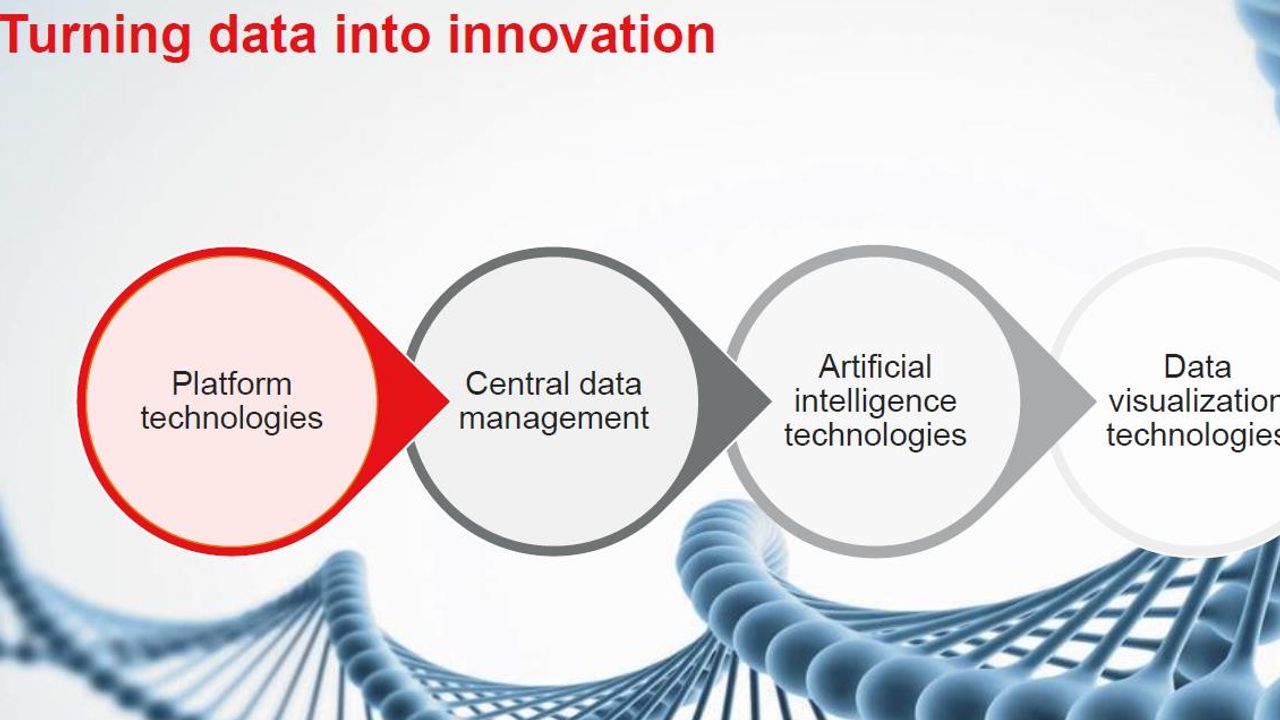 Turning data into innovation

Platform technologies

Central data management

Artificial intelligence technologies

Data visualization technologies